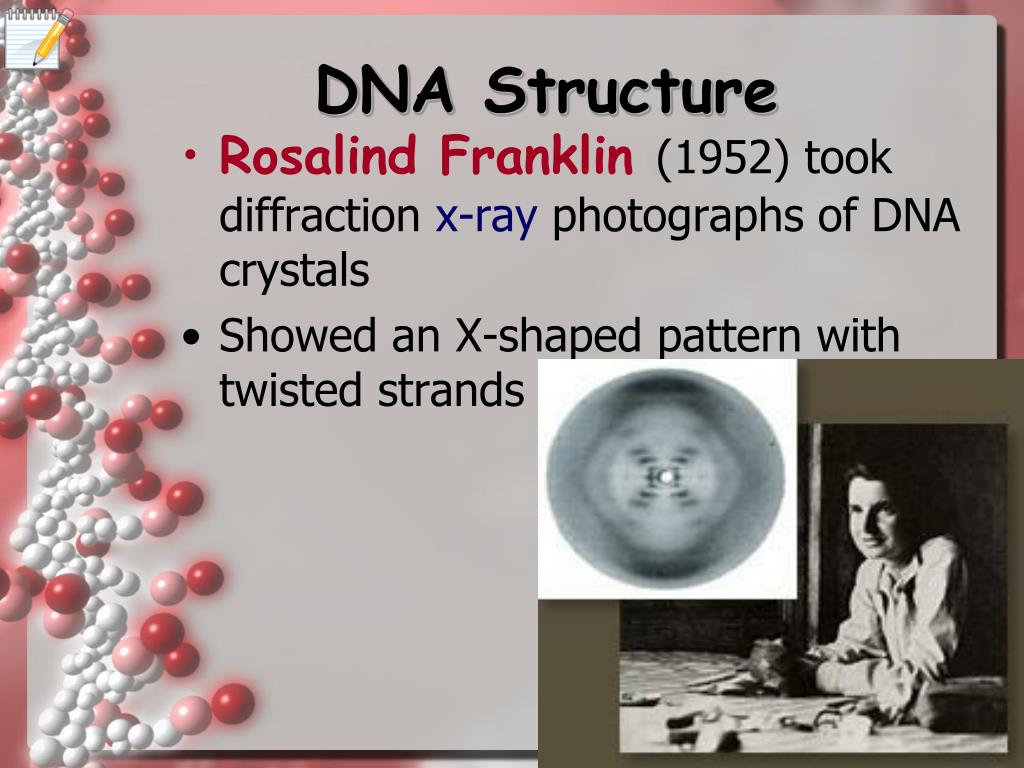 DNA Structure

• Rosalind Franklin (1952) took diffraction x-ray photographs of DNA crystals

• Showed an X-shaped pattern with twisted strands